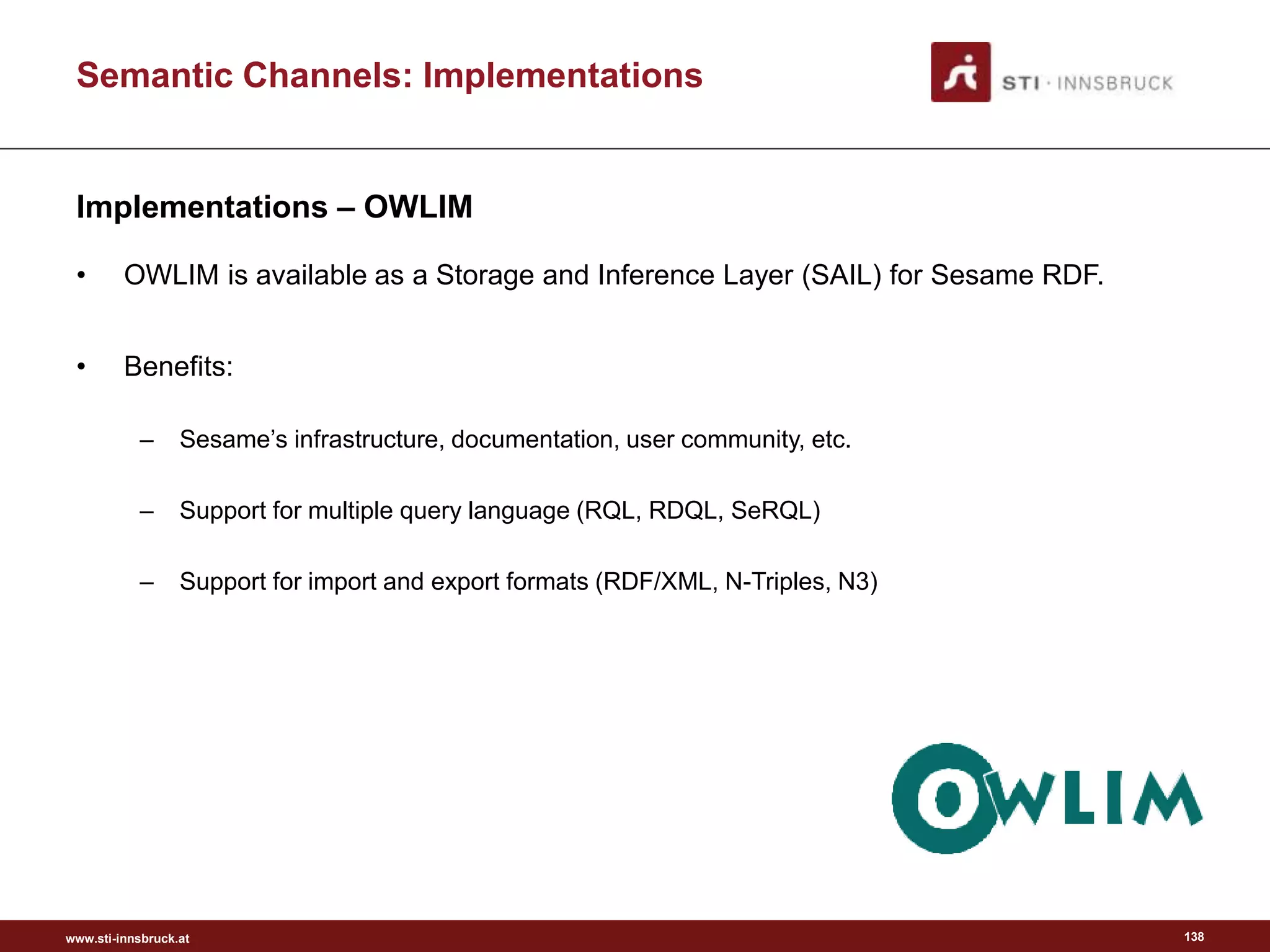 Semantic Channels: Implementations

STI · INNSBRUCK

Implementations – OWLIM

• OWLIM is available as a Storage and Inference Layer (SAIL) for Sesame RDF.

• Benefits:

– Sesame's infrastructure, documentation, user community, etc.

– Support for multiple query language (RQL, RDQL, SeRQL)

– Support for import and export formats (RDF/XML, N-Triples, N3)

OWLIM

www.sti-innsbruck.at

138